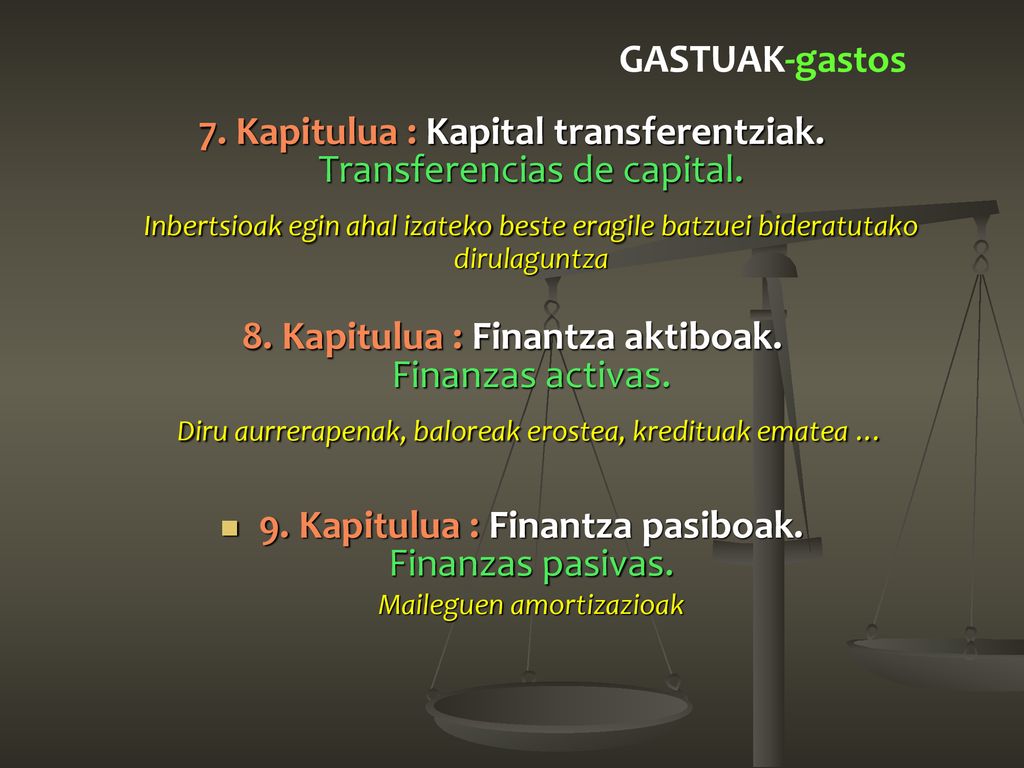 GASTUAK-gastos

7. Kapitulua : Kapital transferentziak. Transferencias de capital.

Inbertsioak egin ahal izateko beste eragile batzuei bideratutako dirulaguntza

8. Kapitulua : Finantza aktiboak. Finanzas activas.

Diru aurrerapenak, baloreak erostea, kredituak ematea …

9. Kapitulua : Finantza pasiboak. Finanzas pasivas.

Maileguen amortizazioak